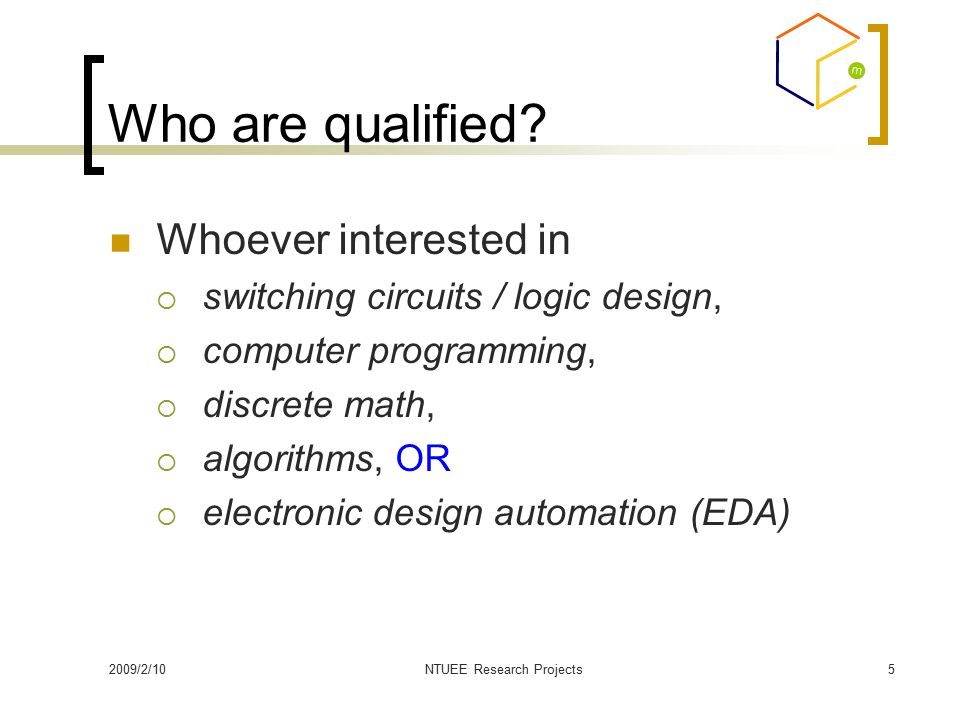 m

Who are qualified?

Whoever interested in

switching circuits / logic design,

computer programming,

discrete math,

algorithms, OR

electronic design automation (EDA)

2009/2/10 NTUEE Research Projects 5